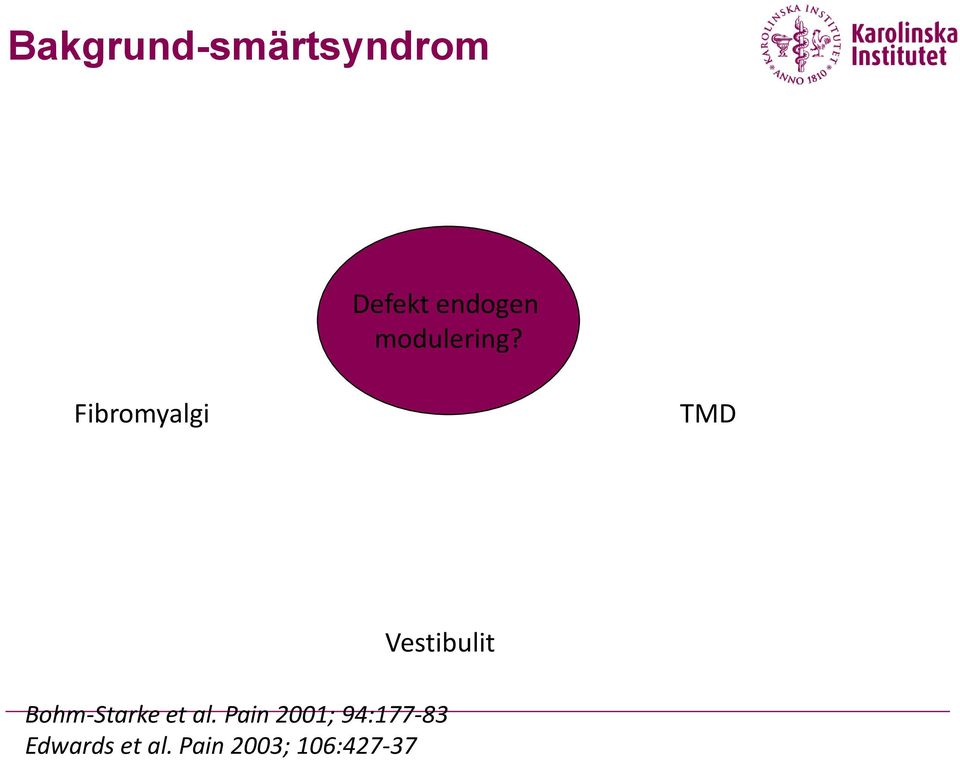 Bakgrund-smärtsyndrom

KAROLINSKA INSTITUTET ANNO 1810

Karolinska Institutet

Defekt endogen modulering?

Fibromyalgi

TMD

Vestibulit

Bohm-Starke et al. Pain 2001; 94:177-83
Edwards et al. Pain 2003; 106:427-37